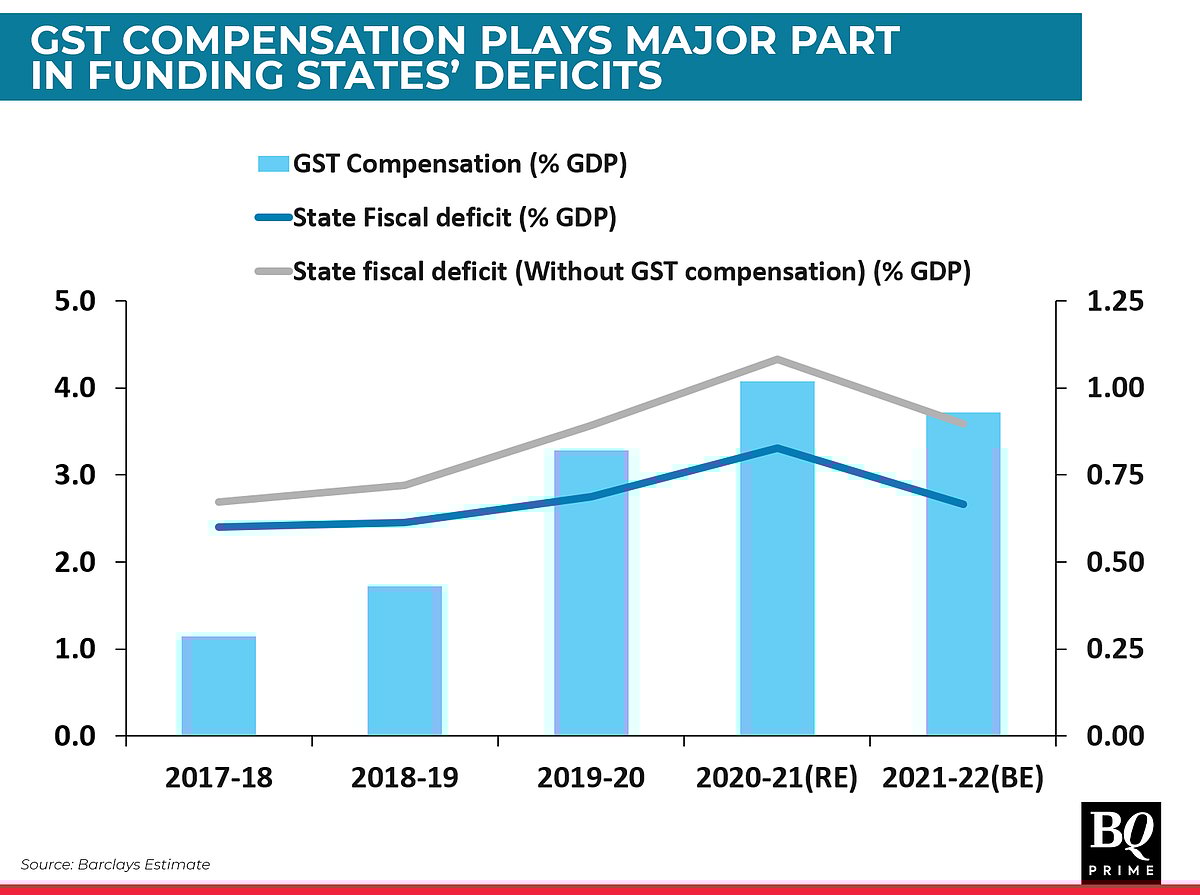 GST COMPENSATION PLAYS MAJOR PART IN FUNDING STATES' DEFICITS

GST Compensation (% GDP)

State Fiscal deficit (% GDP)

State fiscal deficit (Without GST compensation) (% GDP)

5.0
4.0
3.0
2.0
1.0
0.0

1.25
1.00
0.75
0.50
0.25
0.00

2017-18
2018-19
2019-20
2020-21(RE)
2021-22(BE)

Source: Barclays Estimate

BQ
PRIME